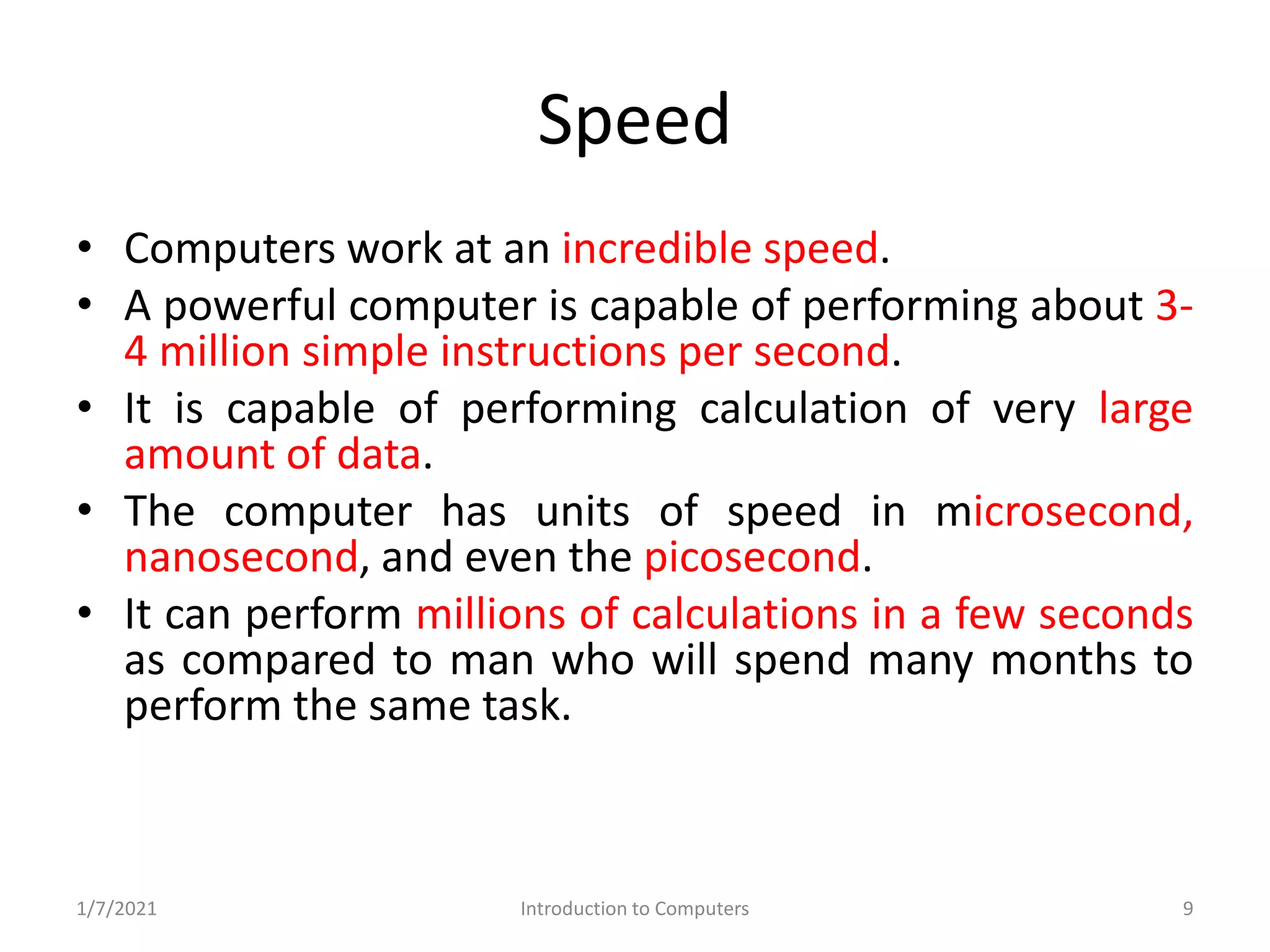 Speed

• Computers work at an incredible speed.
• A powerful computer is capable of performing about 3-4 million simple instructions per second.
• It is capable of performing calculation of very large amount of data.
• The computer has units of speed in microsecond, nanosecond, and even the picosecond.
• It can perform millions of calculations in a few seconds as compared to man who will spend many months to perform the same task.

1/7/2021 Introduction to Computers 9